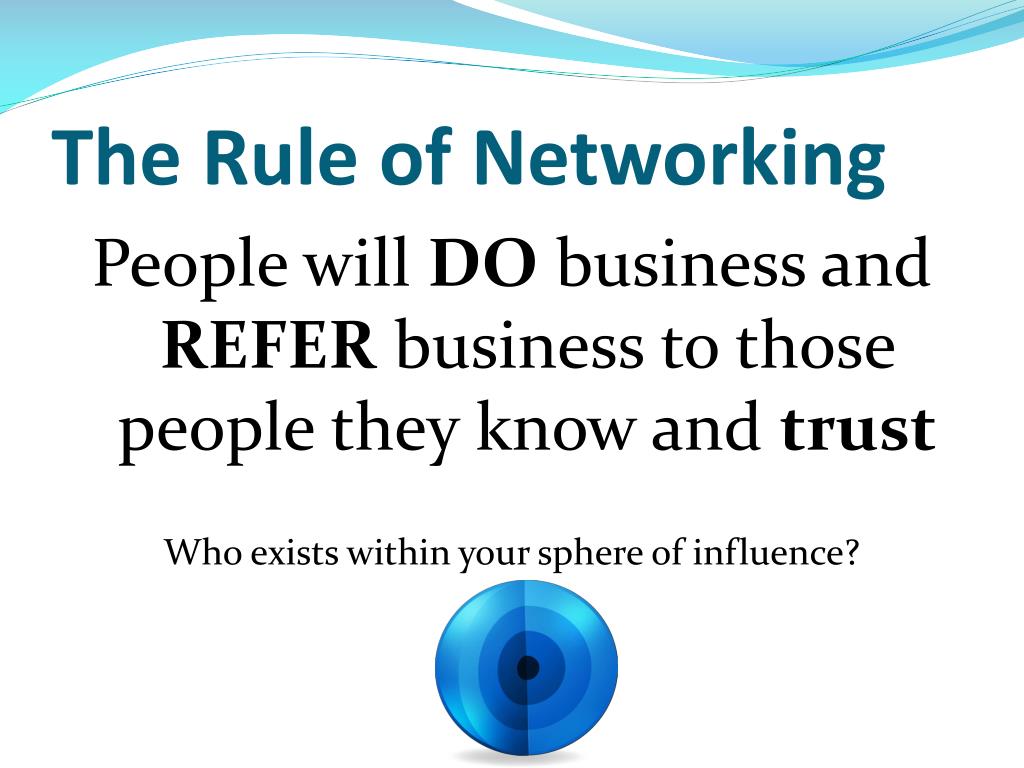 The Rule of Networking

People will DO business and REFER business to those people they know and trust

Who exists within your sphere of influence?